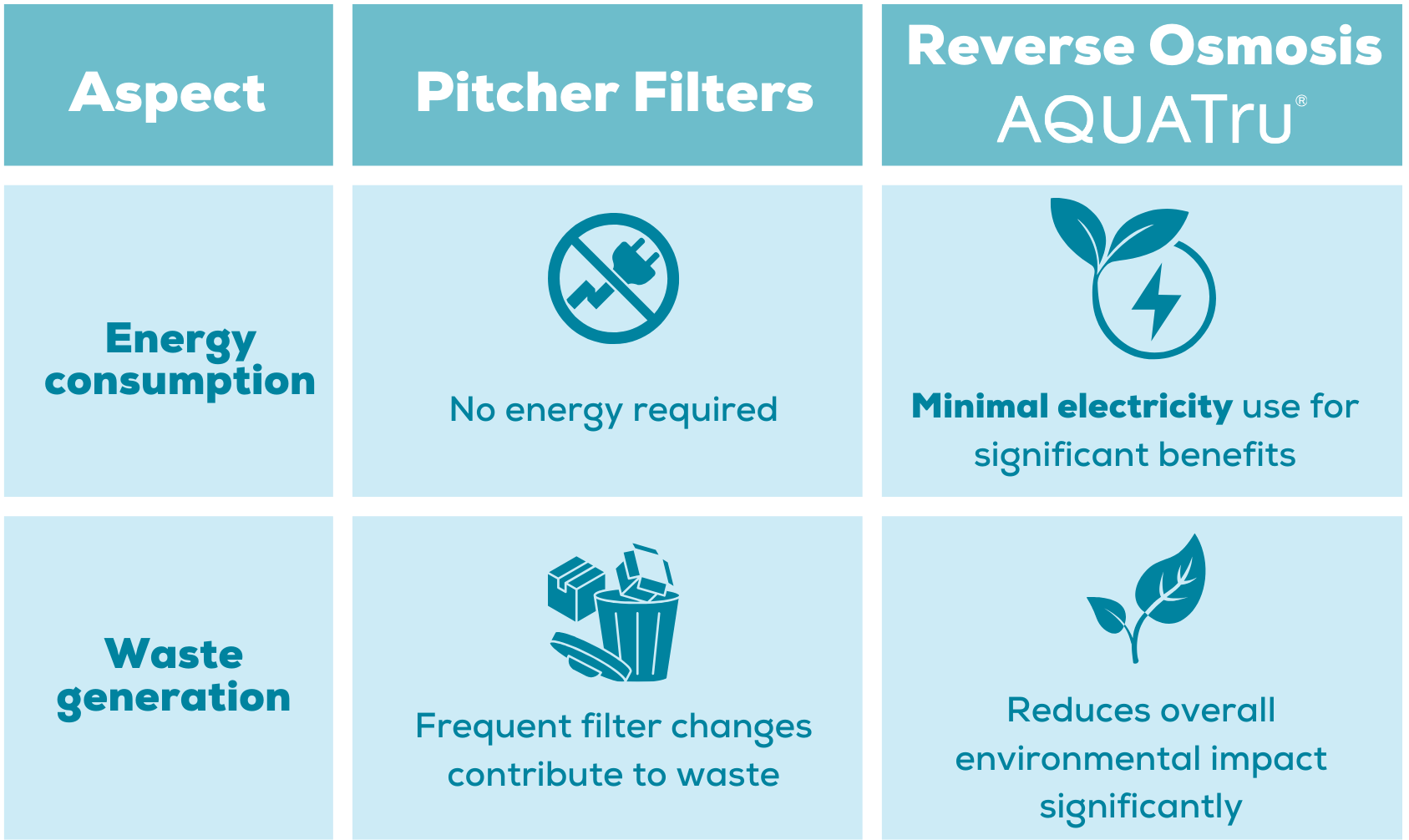 | Aspect | Pitcher Filters | Reverse Osmosis AQUATru® |
|---|---|---|
| Energy consumption | No energy required | Minimal electricity use for significant benefits |
| Waste generation | Frequent filter changes contribute to waste | Reduces overall environmental impact significantly |